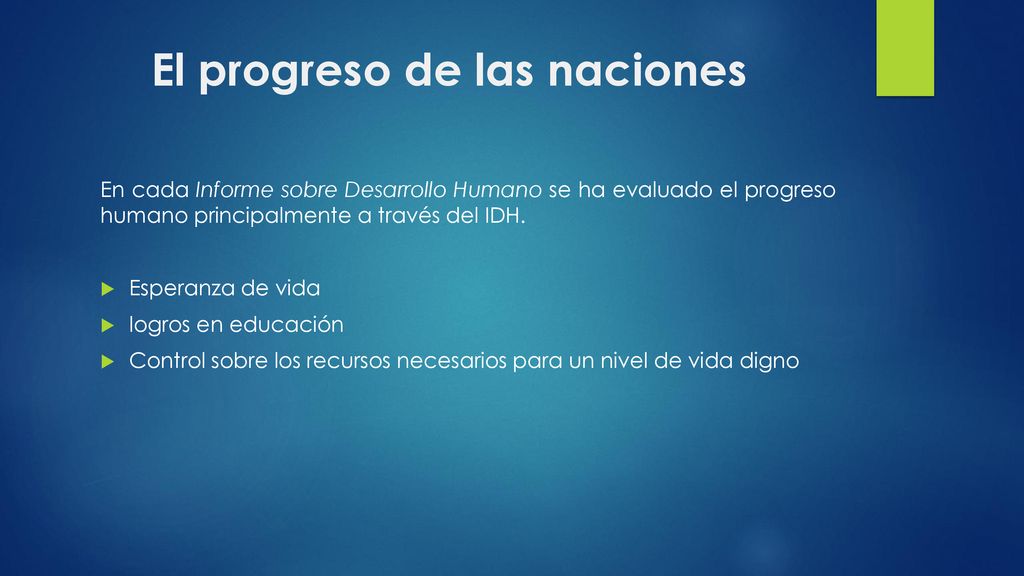 El progreso de las naciones

En cada Informe sobre Desarrollo Humano se ha evaluado el progreso humano principalmente a través del IDH.

Esperanza de vida
logros en educación
Control sobre los recursos necesarios para un nivel de vida digno